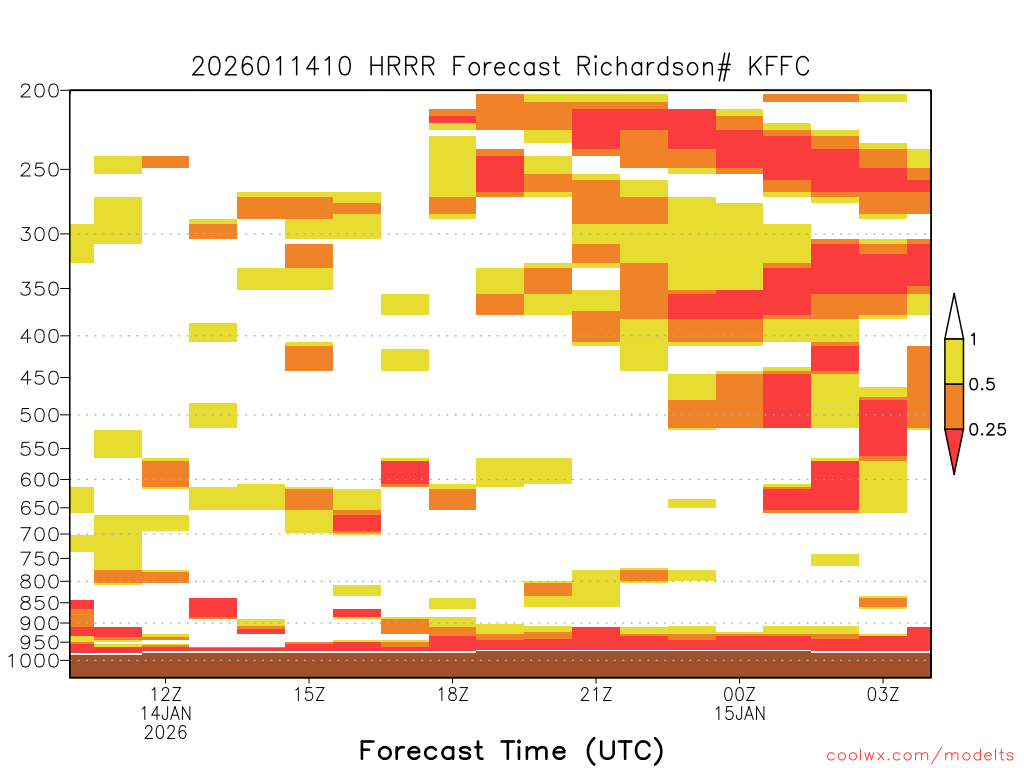 2026011410 HRRR Forecast Richardson# KFFC

200
250
300
350
400
450
500
550
600
650
700
750
800
850
900
950
1000

1
0.5
0.25

12Z
14JAN
2026
15Z
18Z
21Z
00Z
15JAN
03Z

Forecast Time (UTC)

coolwx.com/modelts